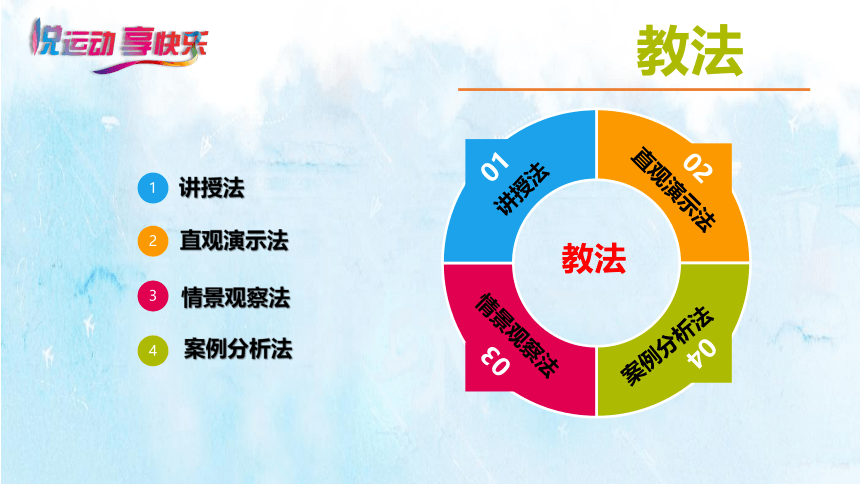 悦运动 享快乐

教法

1 讲授法

2 直观演示法

3 情景观察法

4 案例分析法

01 讲授法

02 直观演示法

教法

03 情景观察法

04 案例分析法